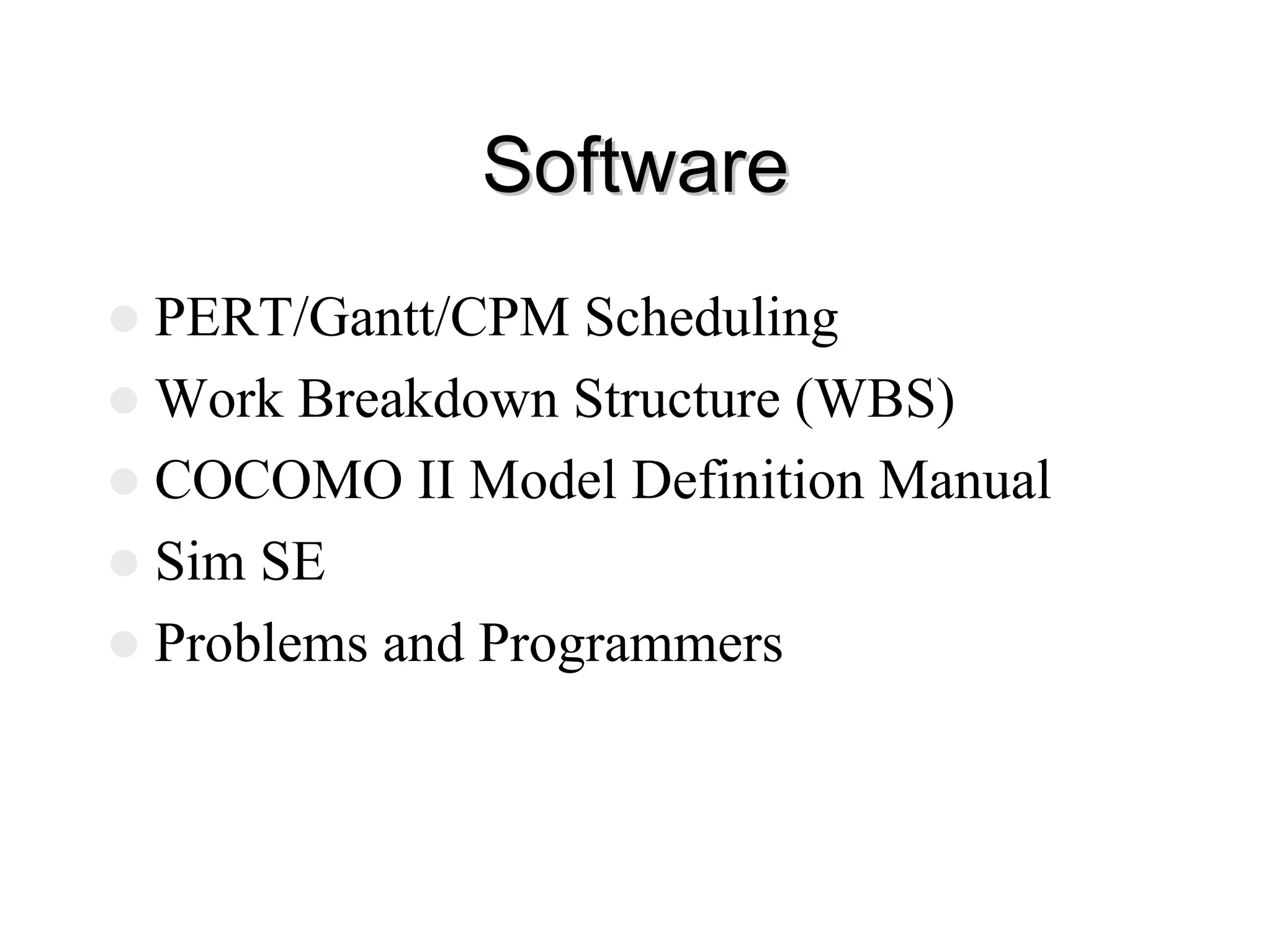 Software

- PERT/Gantt/CPM Scheduling
- Work Breakdown Structure (WBS)
- COCOMO II Model Definition Manual
- Sim SE
- Problems and Programmers